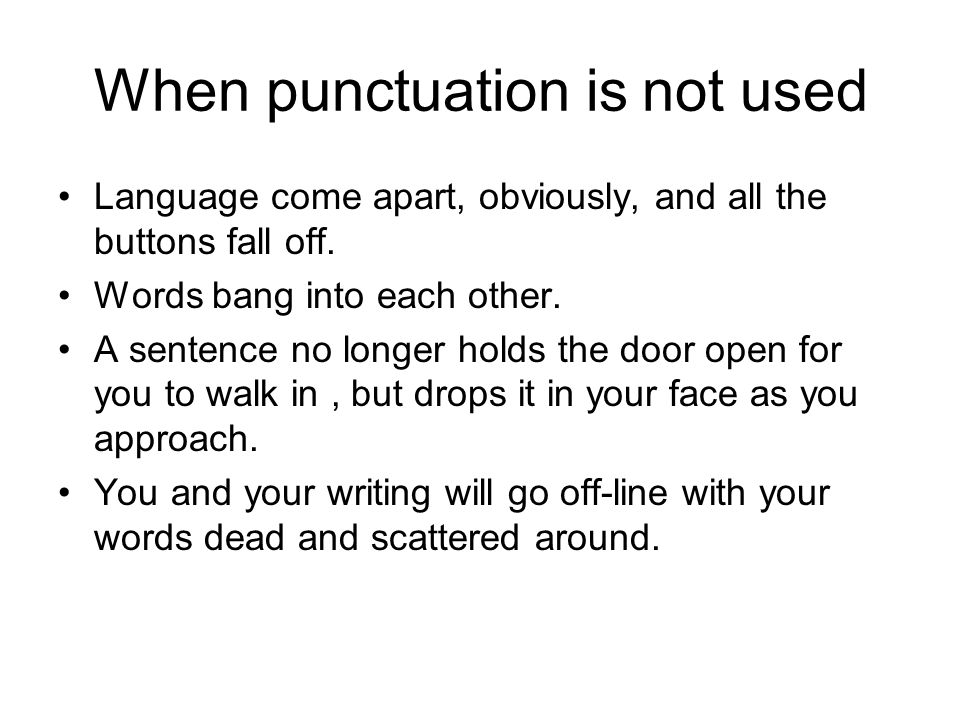 When punctuation is not used

• Language come apart, obviously, and all the buttons fall off.
• Words bang into each other.
• A sentence no longer holds the door open for you to walk in , but drops it in your face as you approach.
• You and your writing will go off-line with your words dead and scattered around.